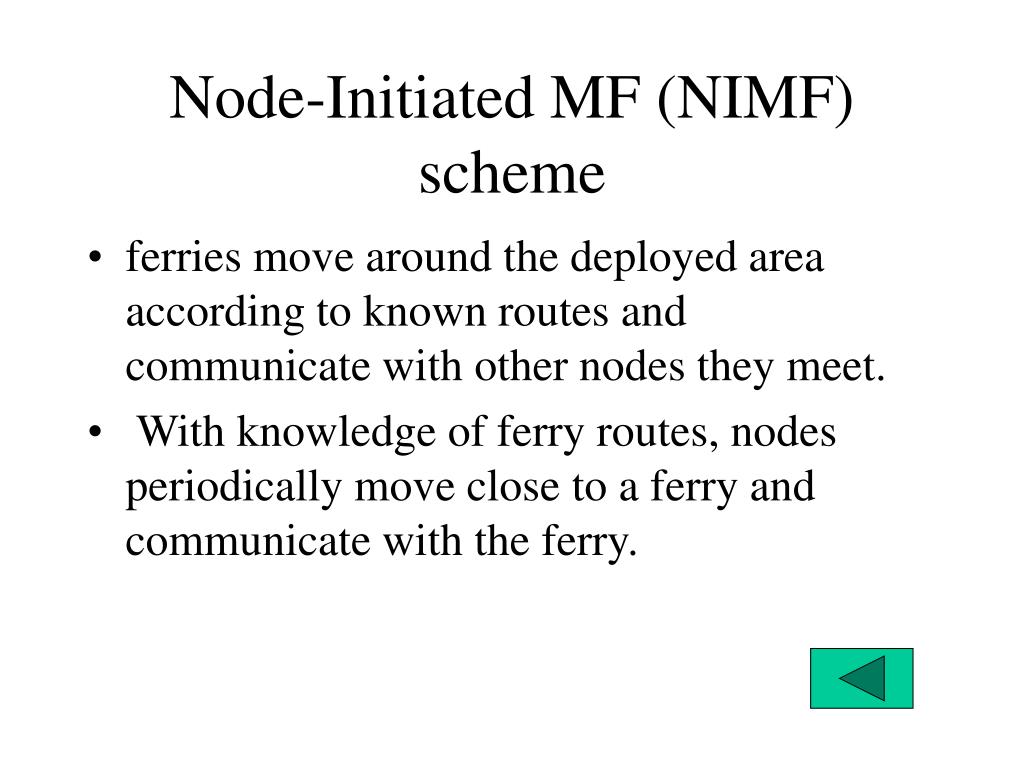 Node-Initiated MF (NIMF) scheme

• ferries move around the deployed area according to known routes and communicate with other nodes they meet.

• With knowledge of ferry routes, nodes periodically move close to a ferry and communicate with the ferry.